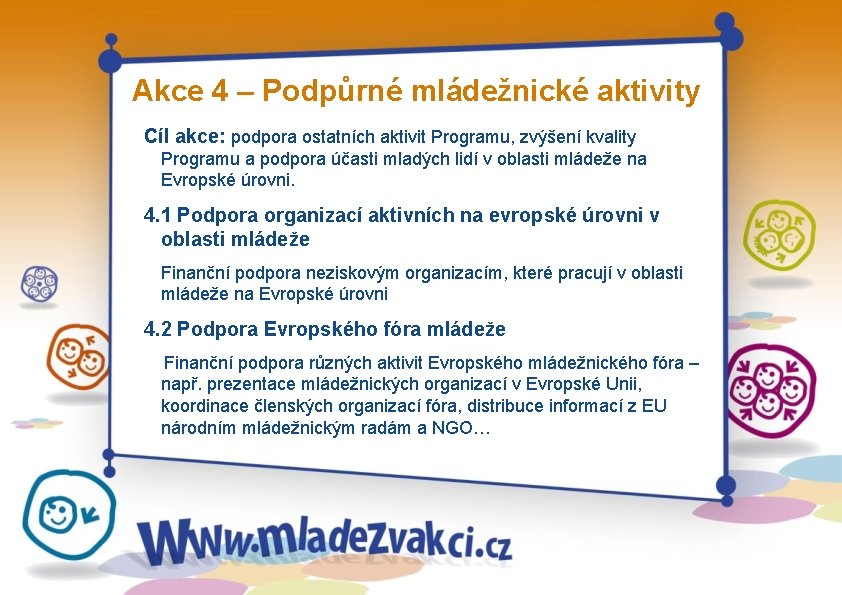 Akce 4 – Podpůrné mládežnické aktivity

Cíl akce: podpora ostatních aktivit Programu, zvýšení kvality Programu a podpora účasti mladých lidí v oblasti mládeže na Evropské úrovni.

4.1 Podpora organizací aktivních na evropské úrovni v oblasti mládeže

Finanční podpora neziskovým organizacím, které pracují v oblasti mládeže na Evropské úrovni

4.2 Podpora Evropského fóra mládeže

Finanční podpora různých aktivit Evropského mládežnického fóra – např. prezentace mládežnických organizací v Evropské Unii, koordinace členských organizací fóra, distribuce informací z EU národním mládežnickým radám a NGO…

www.mladezvakci.cz